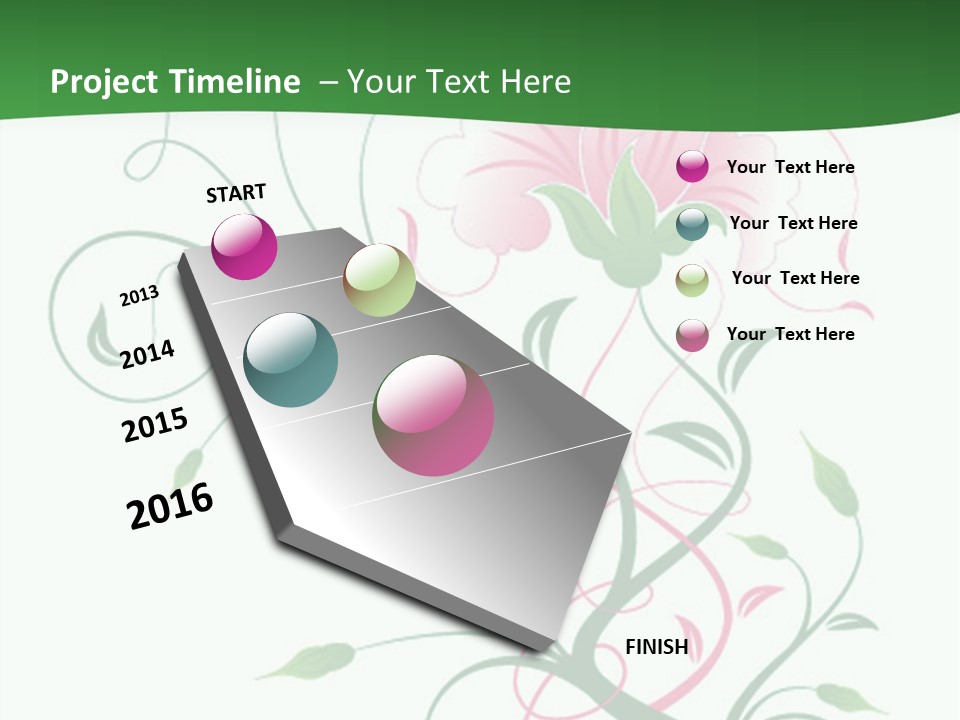 Project Timeline – Your Text Here

START

2013

2014

2015

2016

FINISH

Your Text Here

Your Text Here

Your Text Here

Your Text Here